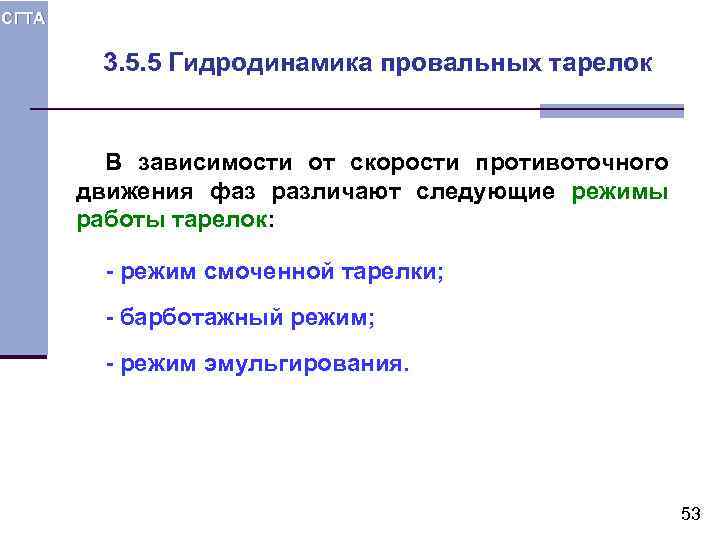 СГТА

3.5.5 Гидродинамика провальных тарелок

В зависимости от скорости противоточного движения фаз различают следующие режимы работы тарелок:

- режим смоченной тарелки;

- барботажный режим;

- режим эмульгирования.

53